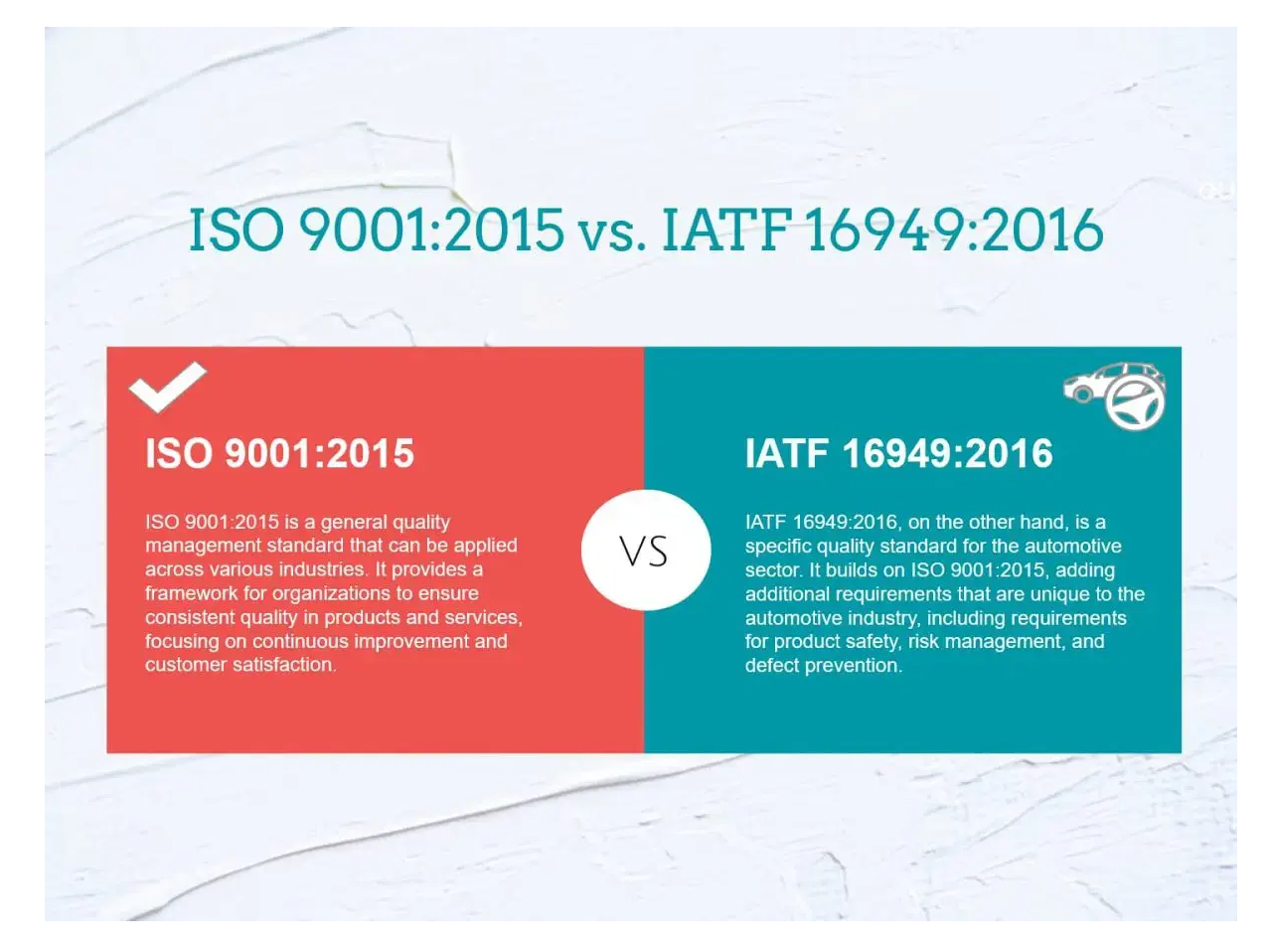 ISO 9001:2015 vs. IATF 16949:2016

ISO 9001:2015

ISO 9001:2015 is a general quality management standard that can be applied across various industries. It provides a framework for organizations to ensure consistent quality in products and services, focusing on continuous improvement and customer satisfaction.

VS

IATF 16949:2016

IATF 16949:2016, on the other hand, is a specific quality standard for the automotive sector. It builds on ISO 9001:2015, adding additional requirements that are unique to the automotive industry, including requirements for product safety, risk management, and defect prevention.